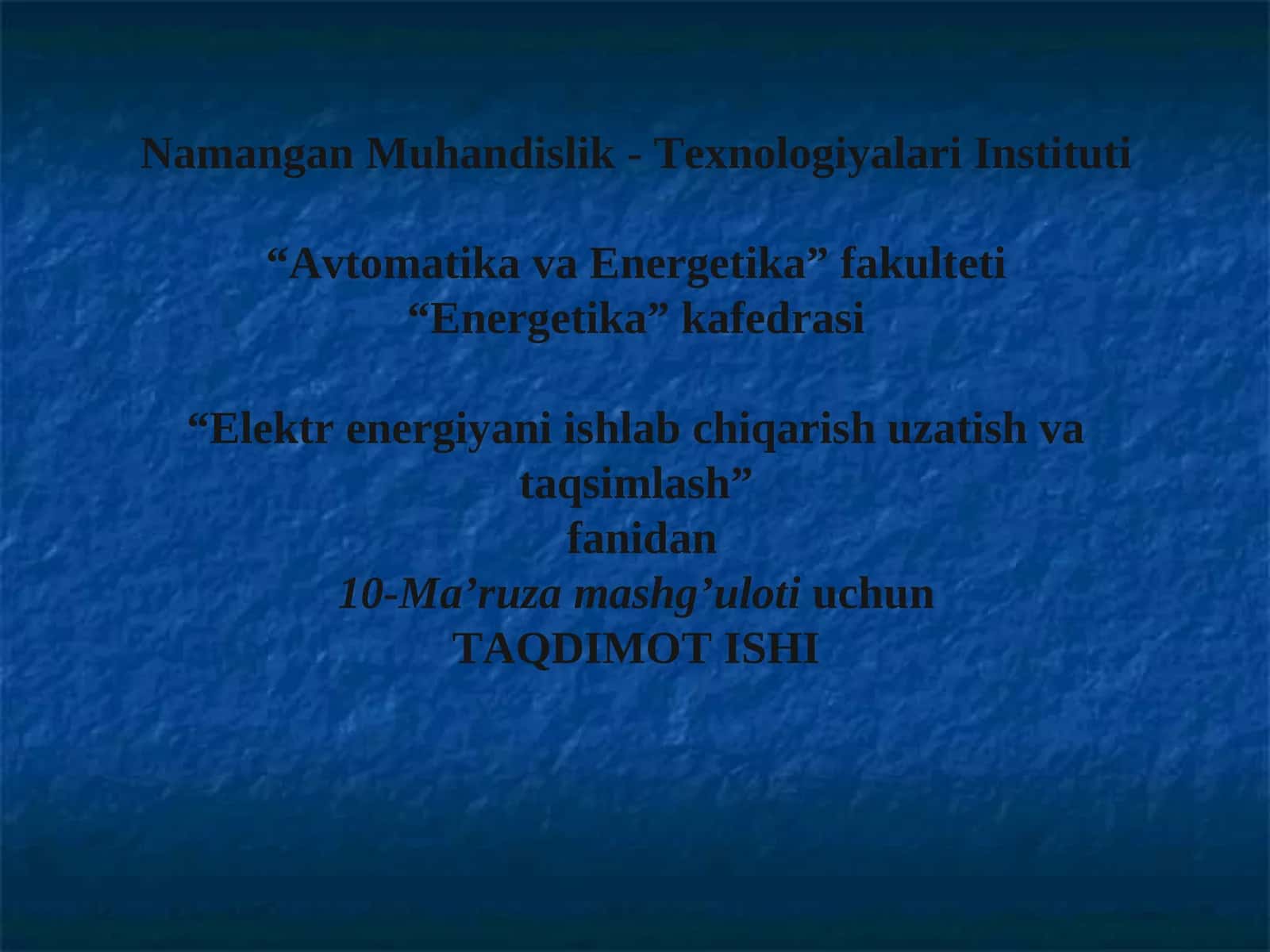 Namangan Muhandislik - Texnologiyalari Instituti

“Avtomatika va Energetika” fakulteti
“Energetika” kafedrasi

“Elektr energiyani ishlab chiqarish uzatish va taqsimlash”
fanidan
10-Ma’ruza mashg’uloti uchun
TAQDIMOT ISHI